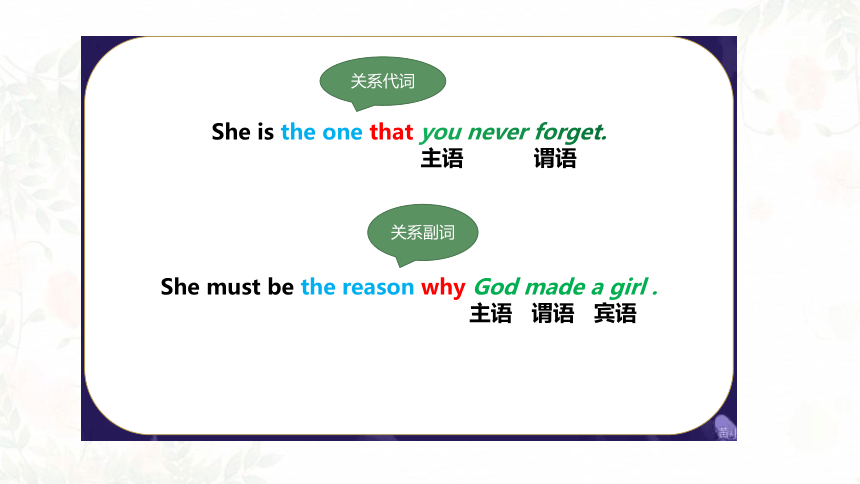 关系代词

She is the one that you never forget.
主语 谓语

关系副词

She must be the reason why God made a girl .
主语 谓语 宾语